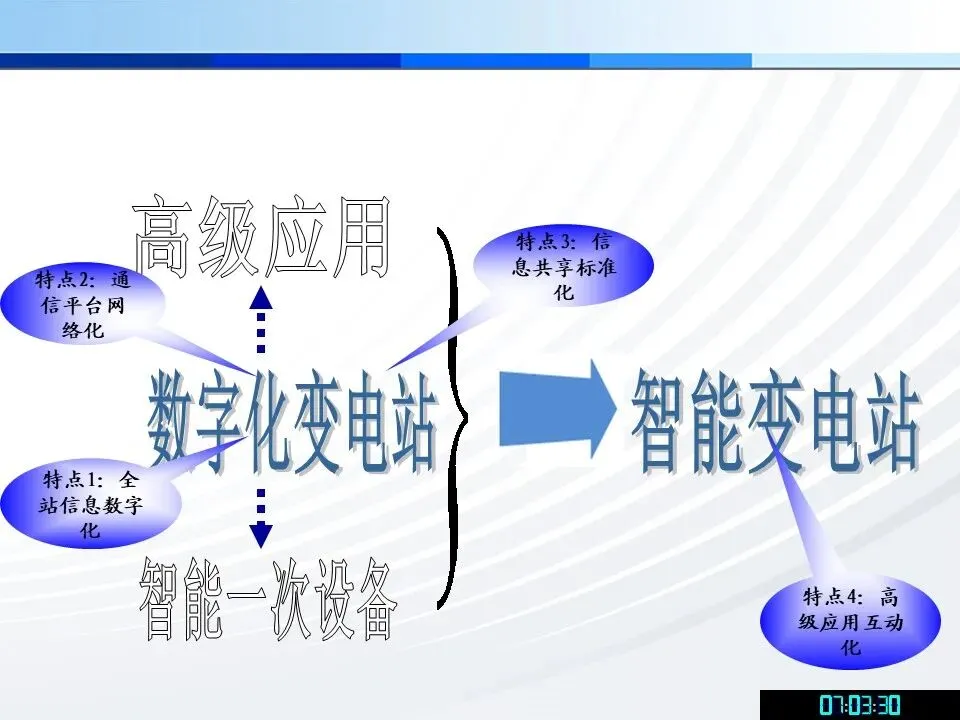 高级应用

特点2：通信平台网络化

特点3：信息共享标准化

数字化变电站

智能变电站

特点1：全站信息数字化

智能一次设备

特点4：高级应用互动化

07:03:30